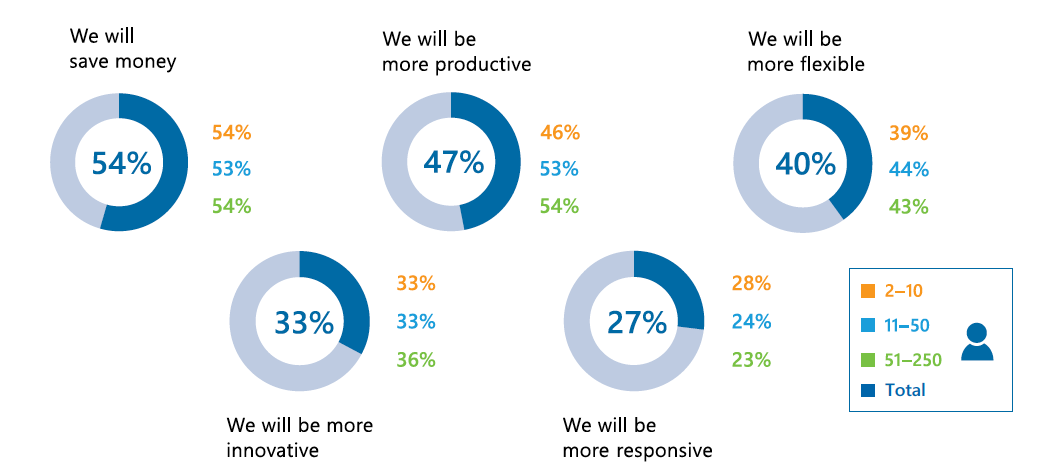 We will save money

54%

54%
53%
54%

We will be more productive

47%

46%
53%
54%

We will be more flexible

40%

39%
44%
43%

33%

33%
33%
36%

We will be more innovative

27%

28%
24%
23%

We will be more responsive

2–10
11–50
51–250
Total